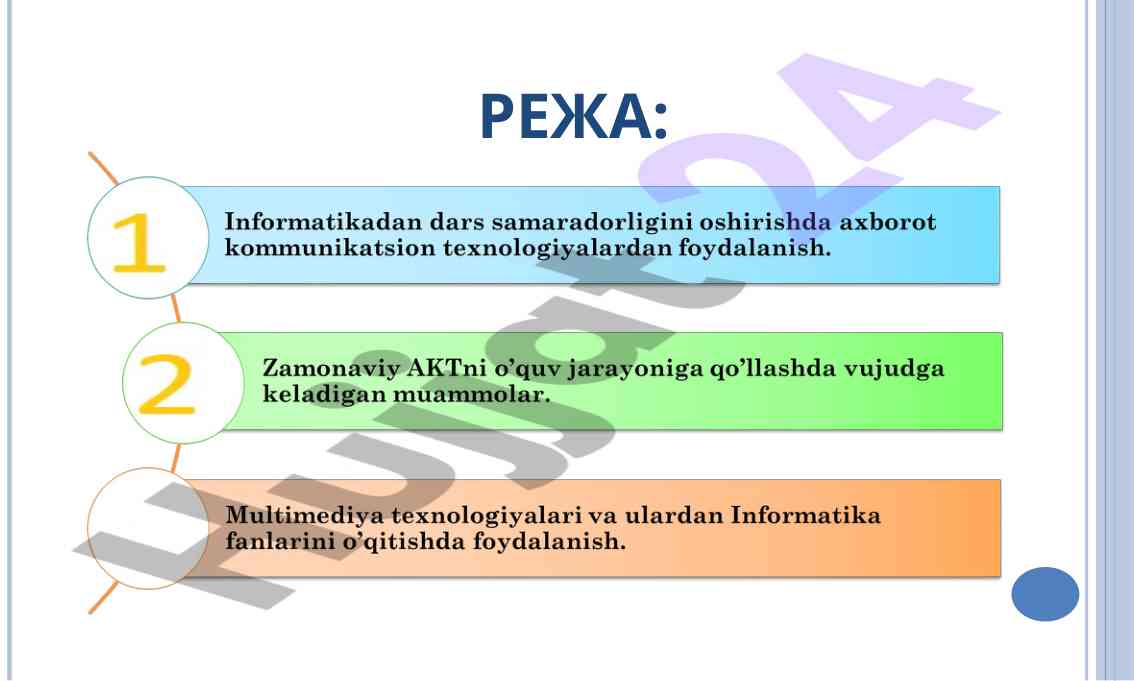 РЕЖА:

1

Informatikadan dars samaradorligini oshirishda axborot kommunikatsion texnologiyalardan foydalanish.

2

Zamonaviy AKTni o'quv jarayoniga qo'llashda vujudga keladigan muammolar.

Multimediya texnologiyalari va ulardan Informatika fanlarini o'qitishda foydalanish.

Hujjat24